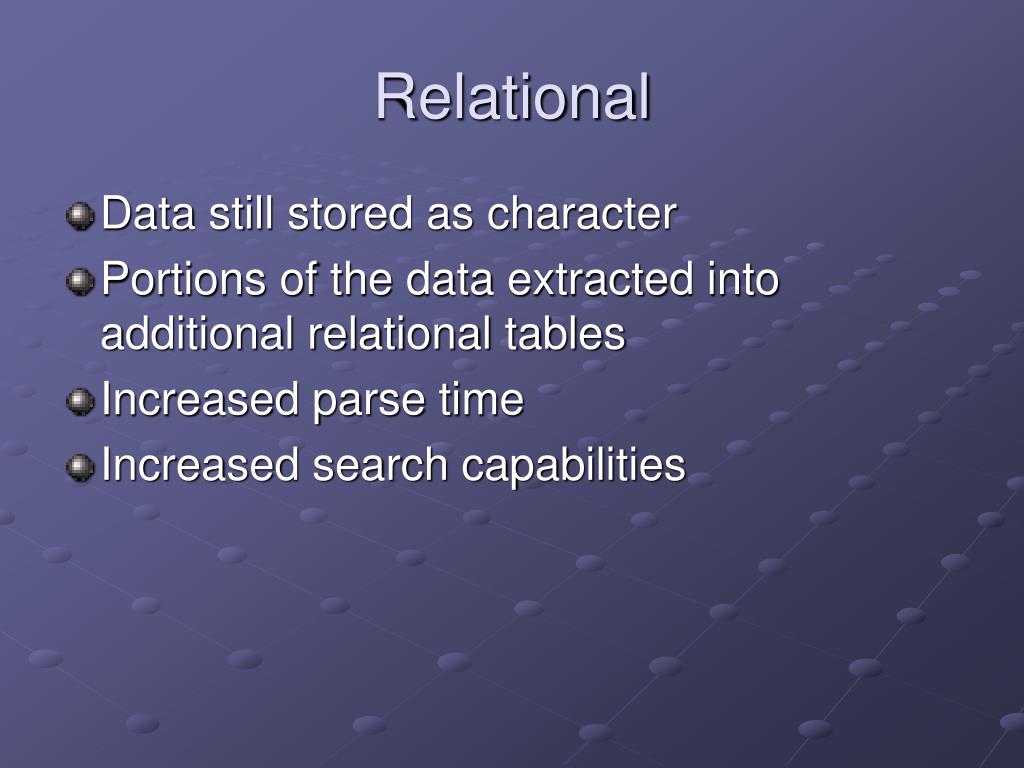 Relational

Data still stored as character
Portions of the data extracted into additional relational tables
Increased parse time
Increased search capabilities